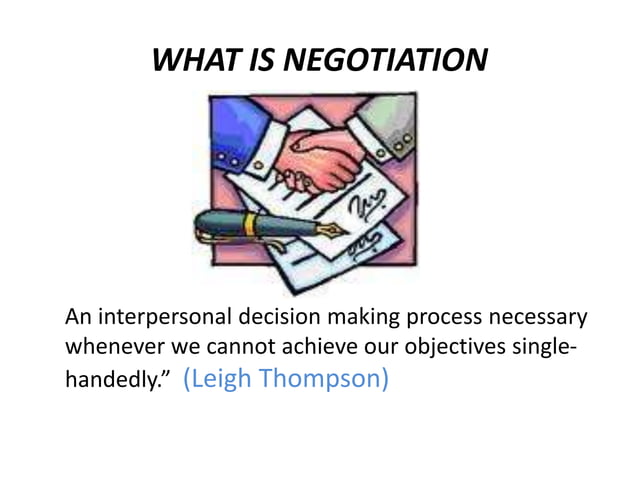 WHAT IS NEGOTIATION

An interpersonal decision making process necessary whenever we cannot achieve our objectives single-handedly.” (Leigh Thompson)